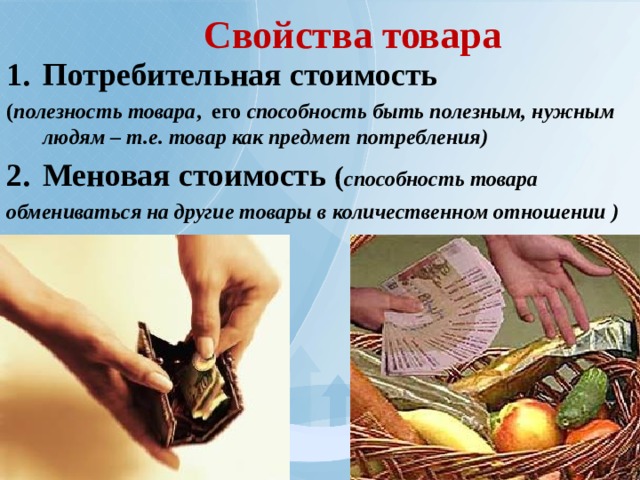 Свойства товара

1. Потребительная стоимость

(полезность товара, его способность быть полезным, нужным людям – т.е. товар как предмет потребления)

2. Меновая стоимость (способность товара обмениваться на другие товары в количественном отношении )